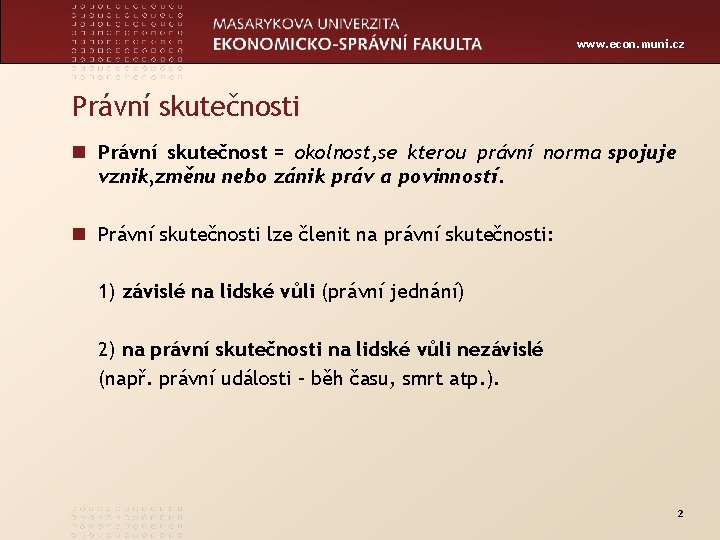 MASARYKOVA UNIVERZITA
EKONOMICKO-SPRÁVNÍ FAKULTA
www.econ.muni.cz

Právní skutečnosti

Právní skutečnost = okolnost,se kterou právní norma spojuje vznik,změnu nebo zánik práv a povinností.

Právní skutečnosti lze členit na právní skutečnosti:

1) závislé na lidské vůli (právní jednání)

2) na právní skutečnosti na lidské vůli nezávislé
(např. právní události – běh času, smrt atp.).

2